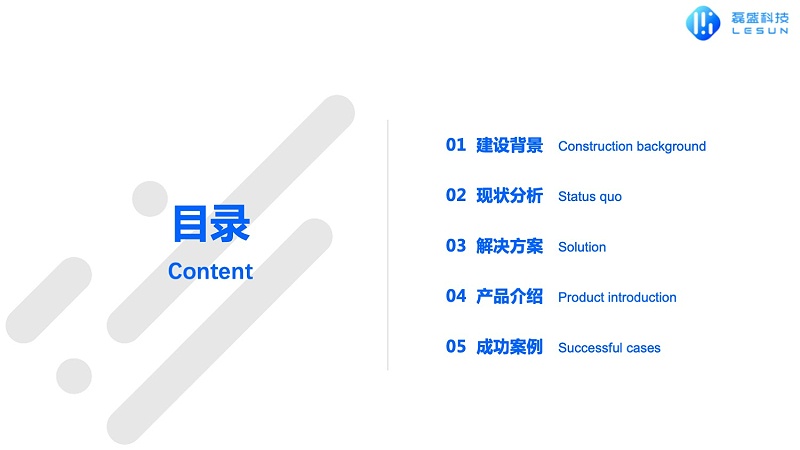 磊盛科技
LESUN

目录
Content

01 建设背景 Construction background

02 现状分析 Status quo

03 解决方案 Solution

04 产品介绍 Product introduction

05 成功案例 Successful cases